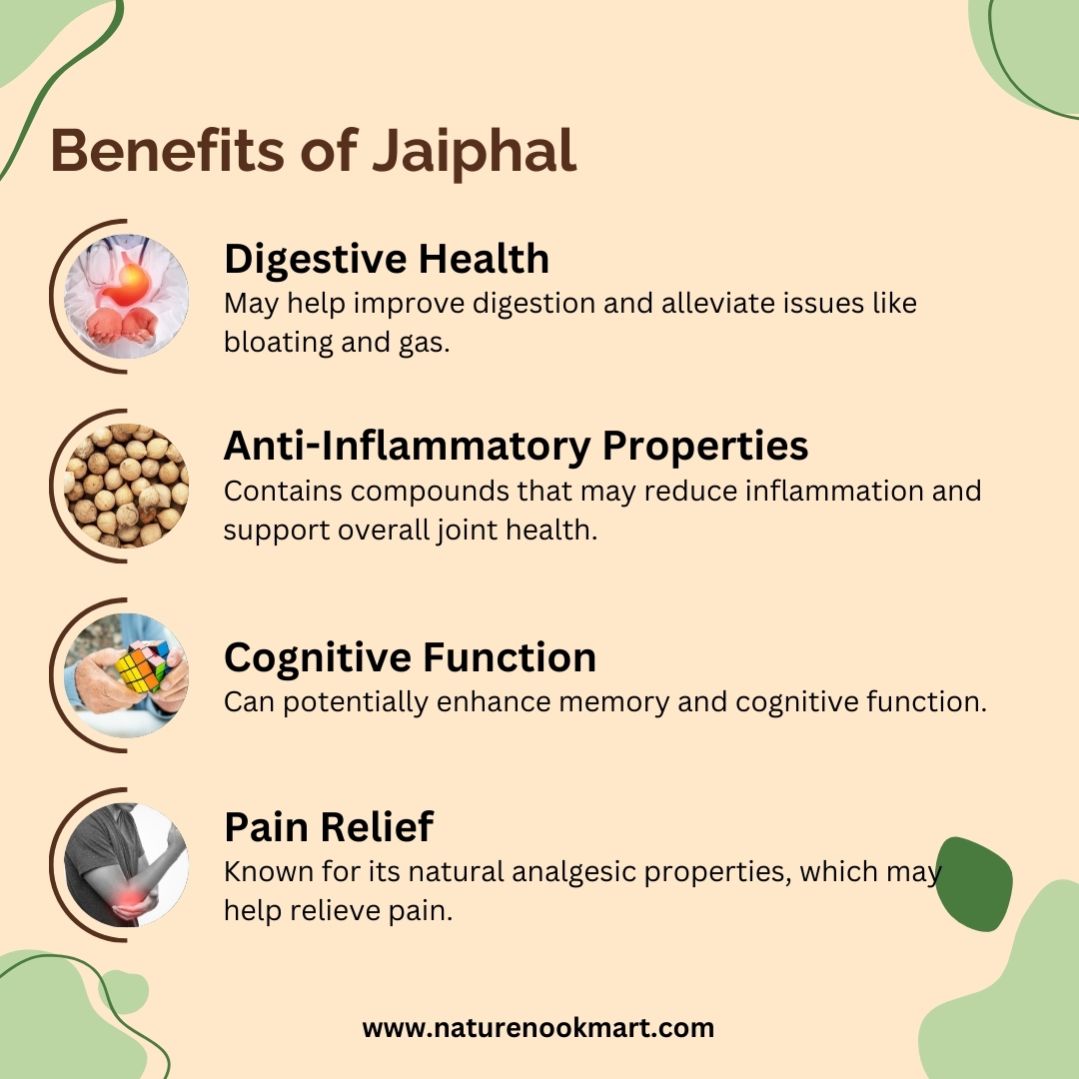 Benefits of Jaiphal

Digestive Health
May help improve digestion and alleviate issues like bloating and gas.

Anti-Inflammatory Properties
Contains compounds that may reduce inflammation and support overall joint health.

Cognitive Function
Can potentially enhance memory and cognitive function.

Pain Relief
Known for its natural analgesic properties, which may help relieve pain.

www.naturenookmart.com